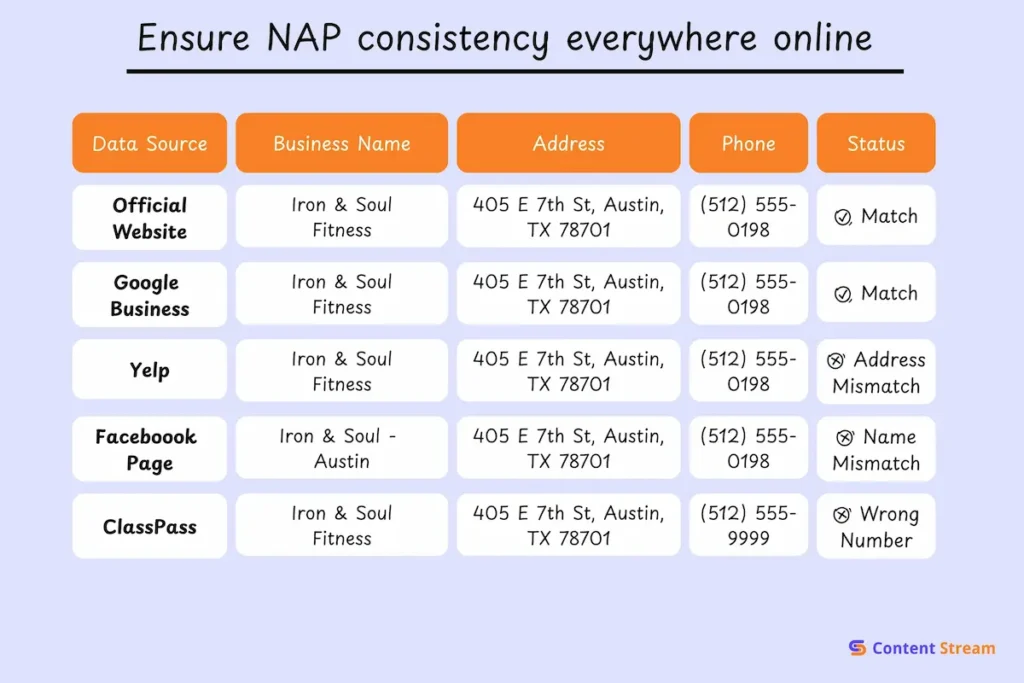 Ensure NAP consistency everywhere online

| Data Source | Business Name | Address | Phone | Status |
|---|---|---|---|---|
| Official Website | Iron & Soul Fitness | 405 E 7th St, Austin, TX 78701 | (512) 555-0198 | Match |
| Google Business | Iron & Soul Fitness | 405 E 7th St, Austin, TX 78701 | (512) 555-0198 | Match |
| Yelp | Iron & Soul Fitness | 405 E 7th St, Austin, TX 78701 | (512) 555-0198 | Address Mismatch |
| Faceboook Page | Iron & Soul - Austin | 405 E 7th St, Austin, TX 78701 | (512) 555-0198 | Name Mismatch |
| ClassPass | Iron & Soul Fitness | 405 E 7th St, Austin, TX 78701 | (512) 555-9999 | Wrong Number |

Content Stream